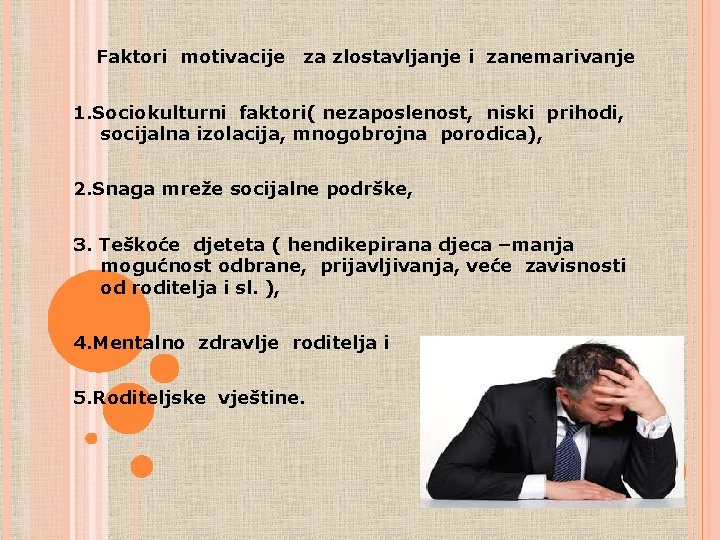 Faktori motivacije za zlostavljanje i zanemarivanje

1.Sociokulturni faktori( nezaposlenost, niski prihodi, socijalna izolacija, mnogobrojna porodica),

2.Snaga mreže socijalne podrške,

3. Teškoće djeteta ( hendikepirana djeca –manja mogućnost odbrane, prijavljivanja, veće zavisnosti od roditelja i sl. ),

4.Mentalno zdravlje roditelja i

5.Roditeljske vještine.